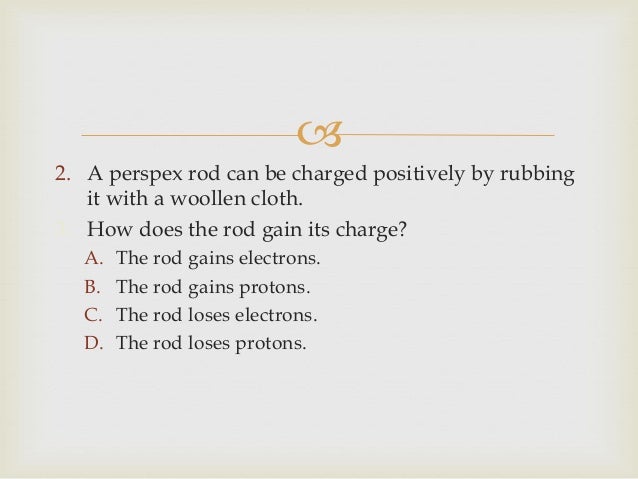 2. A perspex rod can be charged positively by rubbing it with a woollen cloth.

How does the rod gain its charge?

A. The rod gains electrons.
B. The rod gains protons.
C. The rod loses electrons.
D. The rod loses protons.